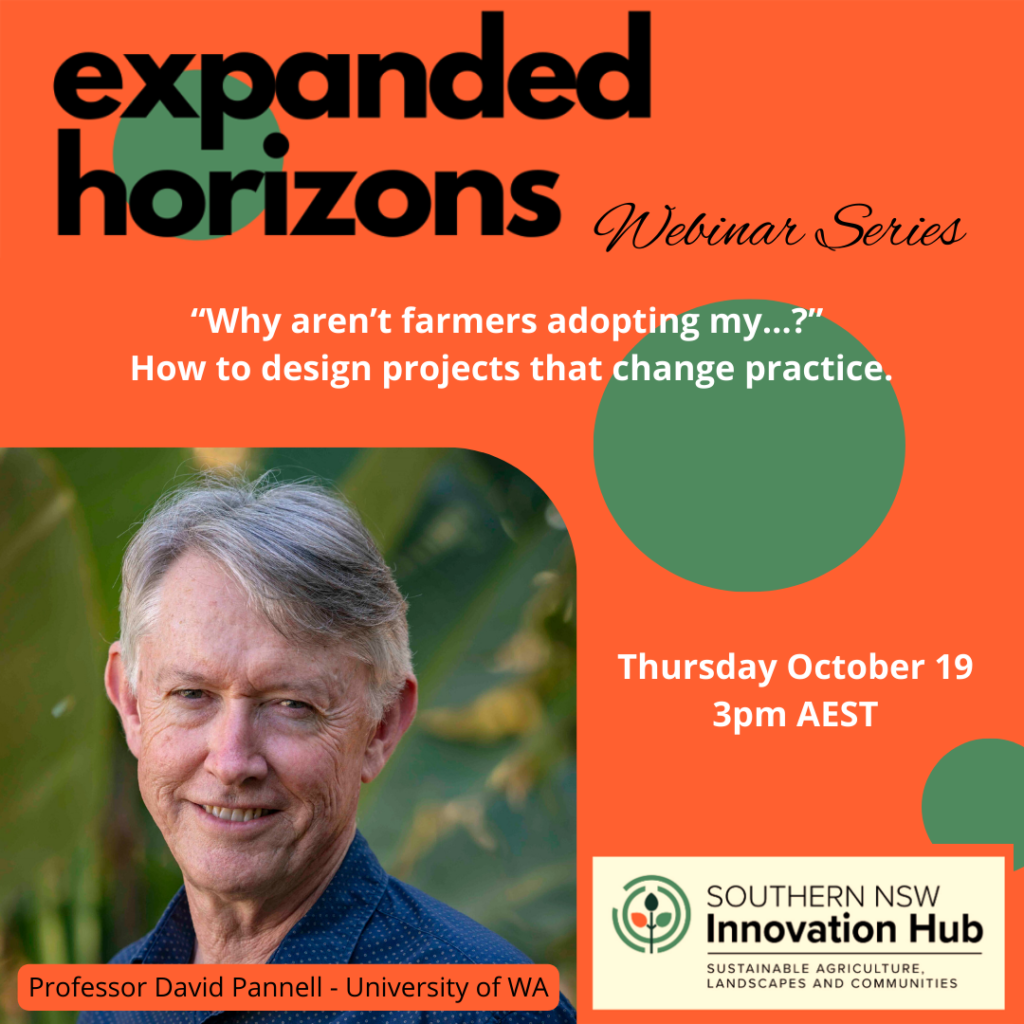 expanded horizons Webinar Series

“Why aren’t farmers adopting my...?” How to design projects that change practice.

Thursday October 19
3pm AEST

Professor David Pannell - University of WA

SOUTHERN NSW
Innovation Hub
SUSTAINABLE AGRICULTURE, LANDSCAPES AND COMMUNITIES